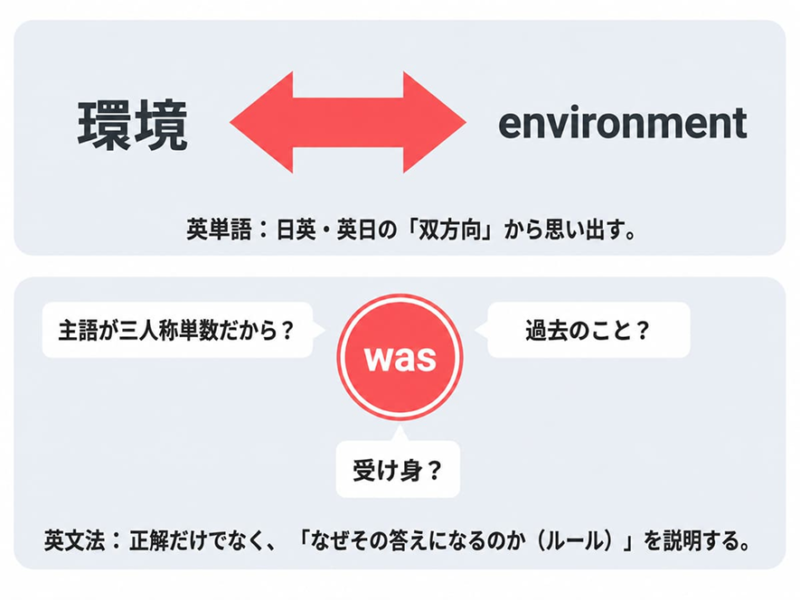 環境

environment

英単語：日英・英日の「双方向」から思い出す。

主語が三人称単数だから？

was

過去のこと？

受け身？

英文法：正解だけでなく、「なぜその答えになるのか（ルール）」を説明する。